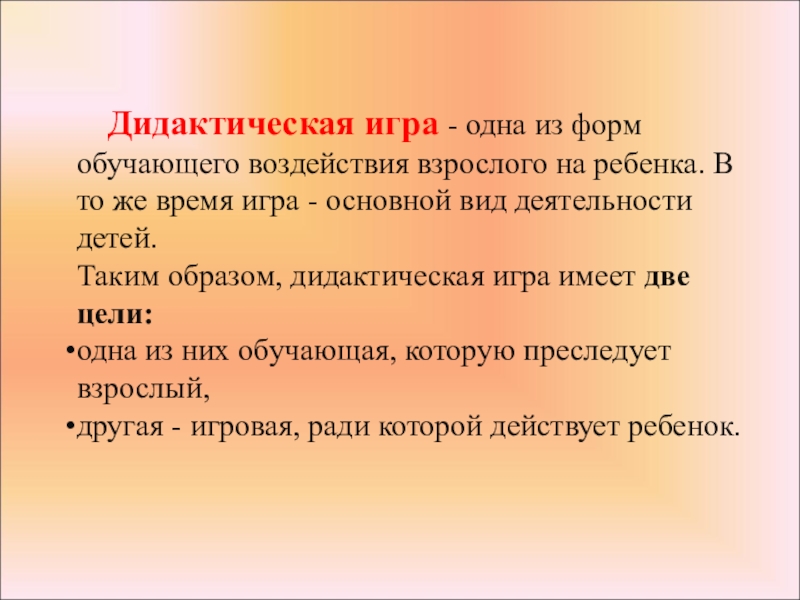 Дидактическая игра - одна из форм обучающего воздействия взрослого на ребенка. В то же время игра - основной вид деятельности детей.

Таким образом, дидактическая игра имеет две цели:

•одна из них обучающая, которую преследует взрослый,

•другая - игровая, ради которой действует ребенок.